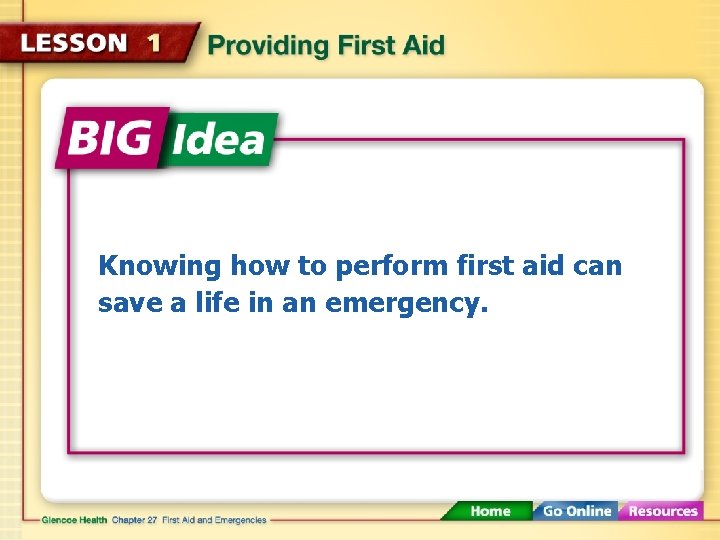 LESSON 1 Providing First Aid

BIG Idea

Knowing how to perform first aid can save a life in an emergency.

Glencoe Health Chapter 27 First Aid and Emergencies

Home Go Online Resources